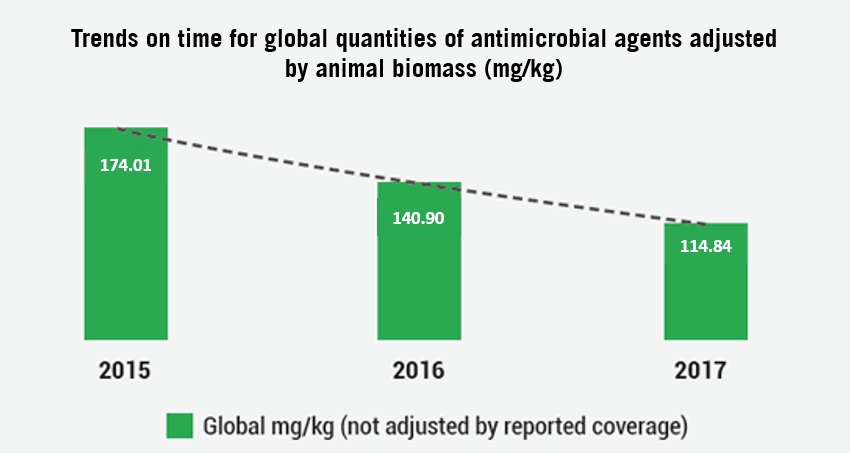 Trends on time for global quantities of antimicrobial agents adjusted by animal biomass (mg/kg)

174.01

140.90

114.84

2015

2016

2017

Global mg/kg (not adjusted by reported coverage)